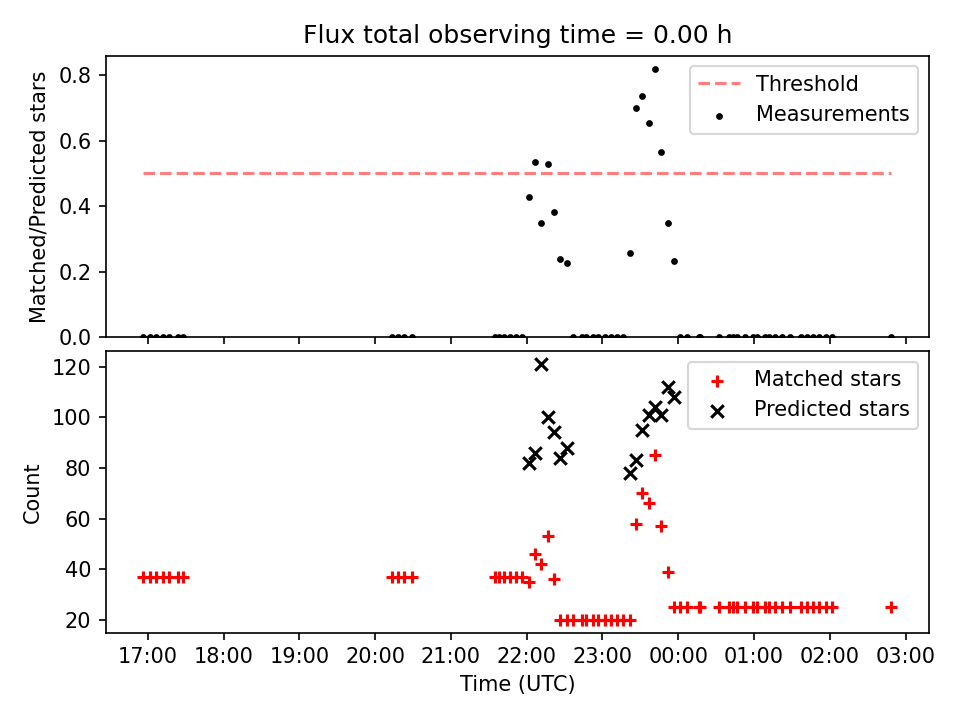 Flux total observing time = 0.00 h

Matched/Predicted stars

0.8
0.6
0.4
0.2
0.0

Threshold
Measurements

Count

120
100
80
60
40
20

Matched stars
Predicted stars

17:00 18:00 19:00 20:00 21:00 22:00 23:00 00:00 01:00 02:00 03:00

Time (UTC)